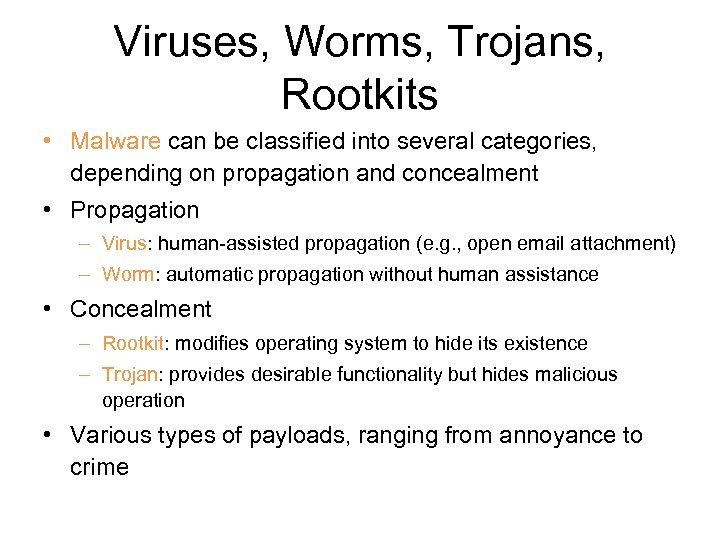 Viruses, Worms, Trojans, Rootkits

• Malware can be classified into several categories, depending on propagation and concealment

• Propagation
– Virus: human-assisted propagation (e.g., open email attachment)
– Worm: automatic propagation without human assistance

• Concealment
– Rootkit: modifies operating system to hide its existence
– Trojan: provides desirable functionality but hides malicious operation

• Various types of payloads, ranging from annoyance to crime